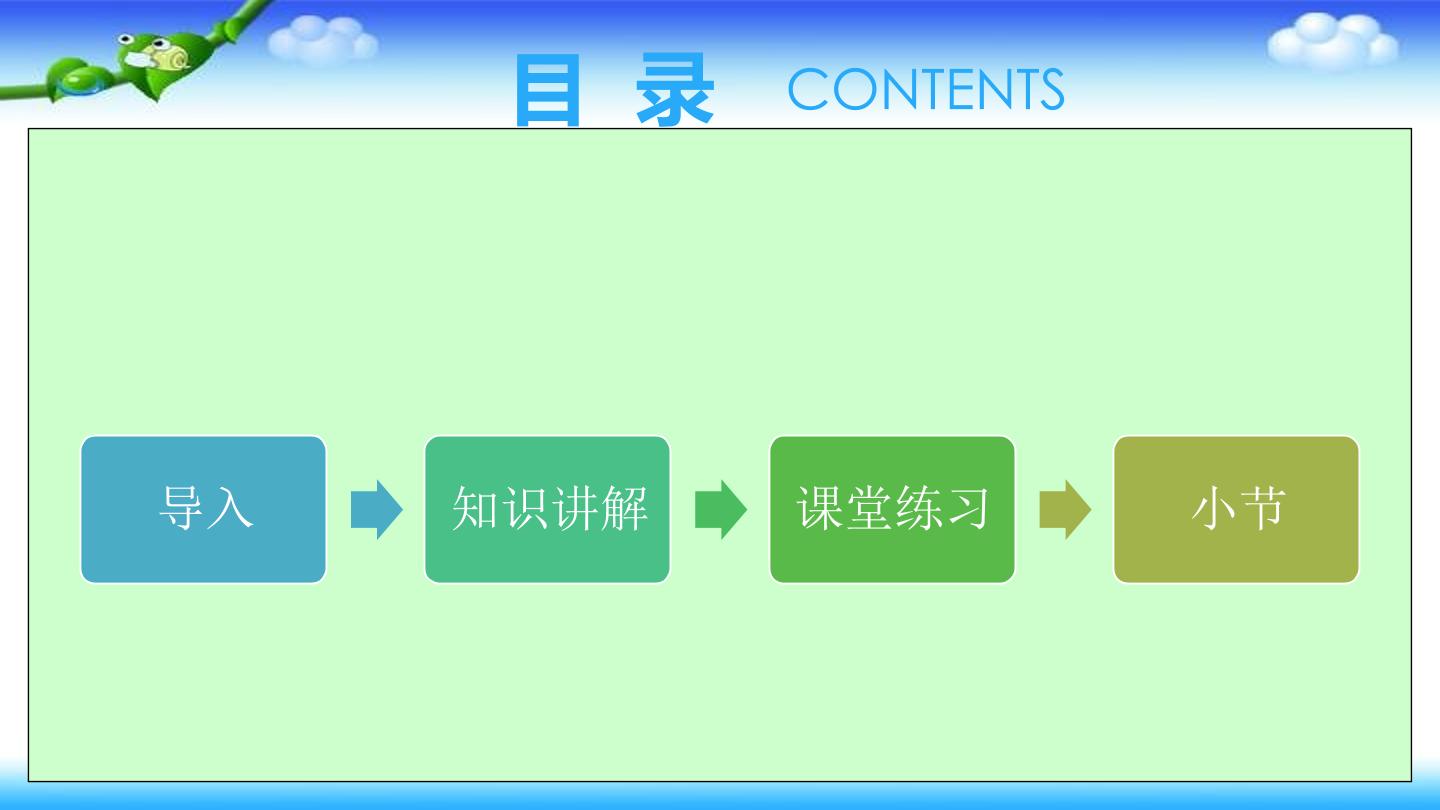 目 录 CONTENTS

导入

知识讲解

课堂练习

小节